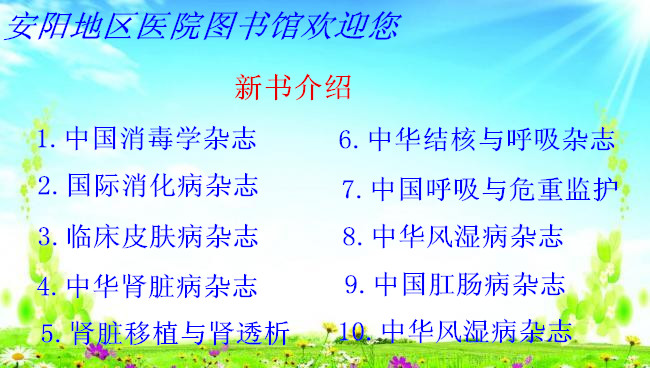 安阳地区医院图书馆欢迎您

新书介绍

1. 中国消毒学杂志
2. 国际消化病杂志
3. 临床皮肤病杂志
4. 中华肾脏病杂志
5. 肾脏移植与肾透析

6. 中华结核与呼吸杂志
7. 中国呼吸与危重监护
8. 中华风湿病杂志
9. 中国肛肠病杂志
10. 中华风湿病杂志